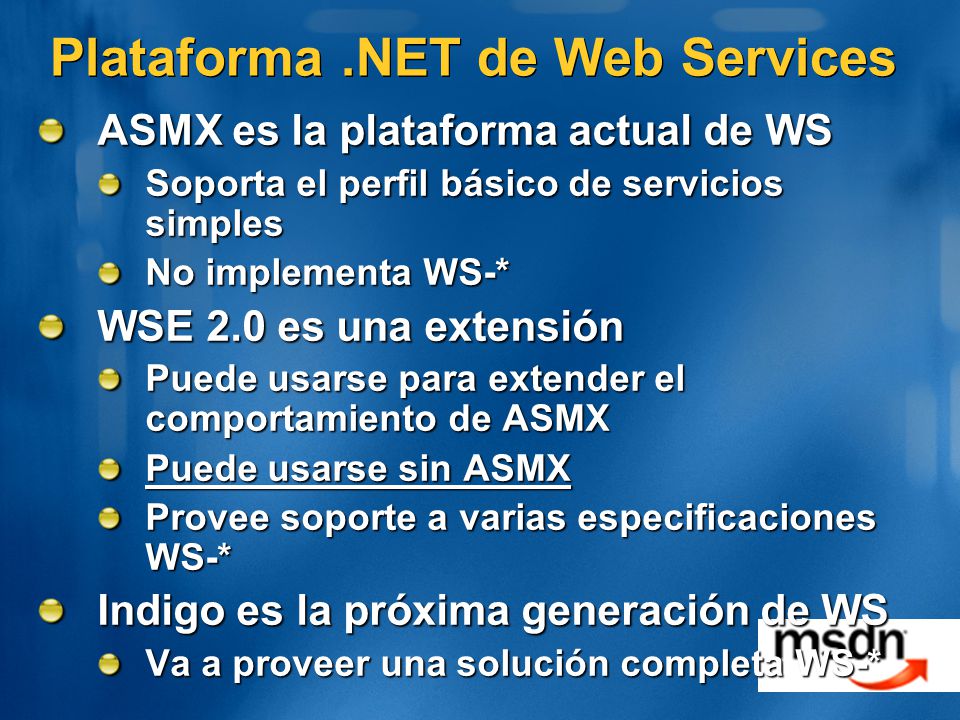 Plataforma .NET de Web Services

ASMX es la plataforma actual de WS

Soporta el perfil básico de servicios simples

No implementa WS-*

WSE 2.0 es una extensión

Puede usarse para extender el comportamiento de ASMX

Puede usarse sin ASMX

Provee soporte a varias especificaciones WS-*

Indigo es la próxima generación de WS

Va a proveer una solución completa WS-*

msdn